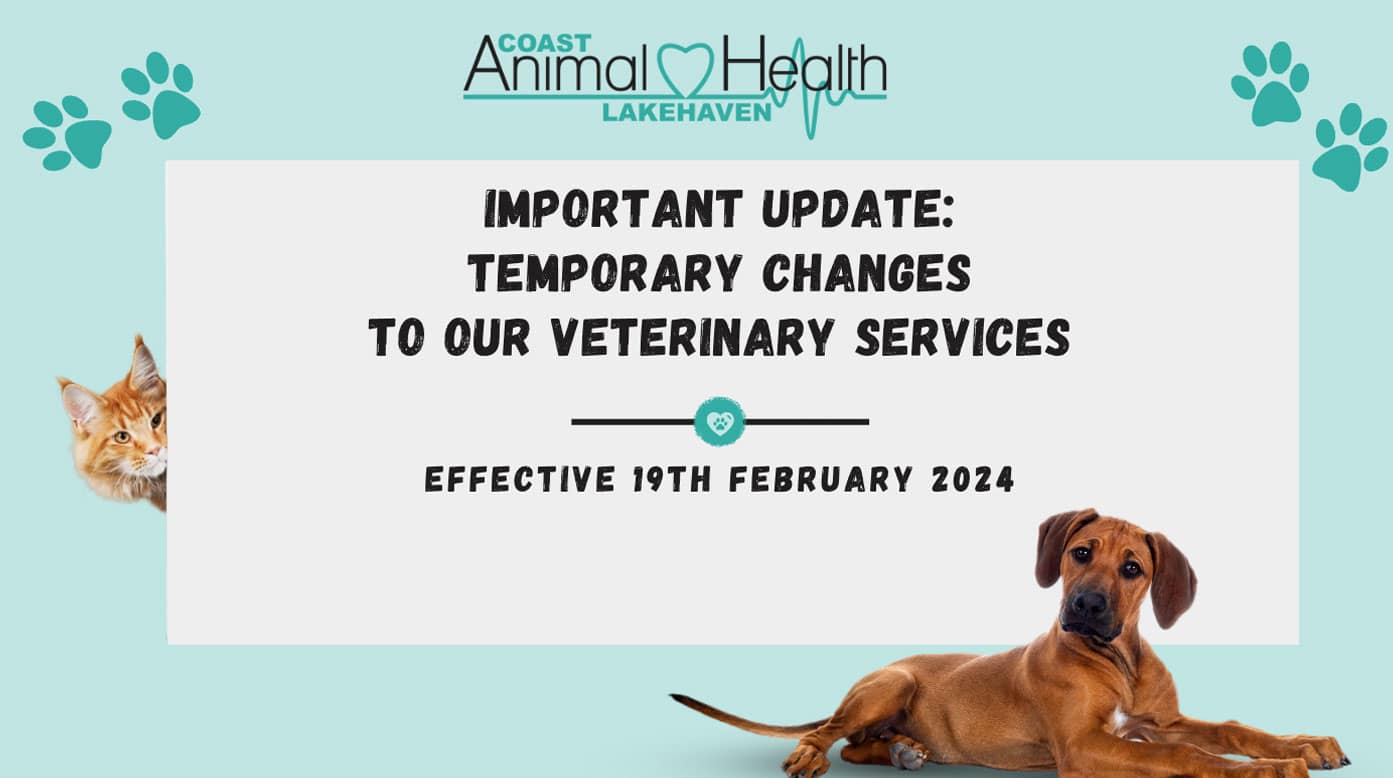 COAST Animal Health LAKEHAVEN

IMPORTANT UPDATE:
TEMPORARY CHANGES
TO OUR VETERINARY SERVICES

EFFECTIVE 19TH FEBRUARY 2024